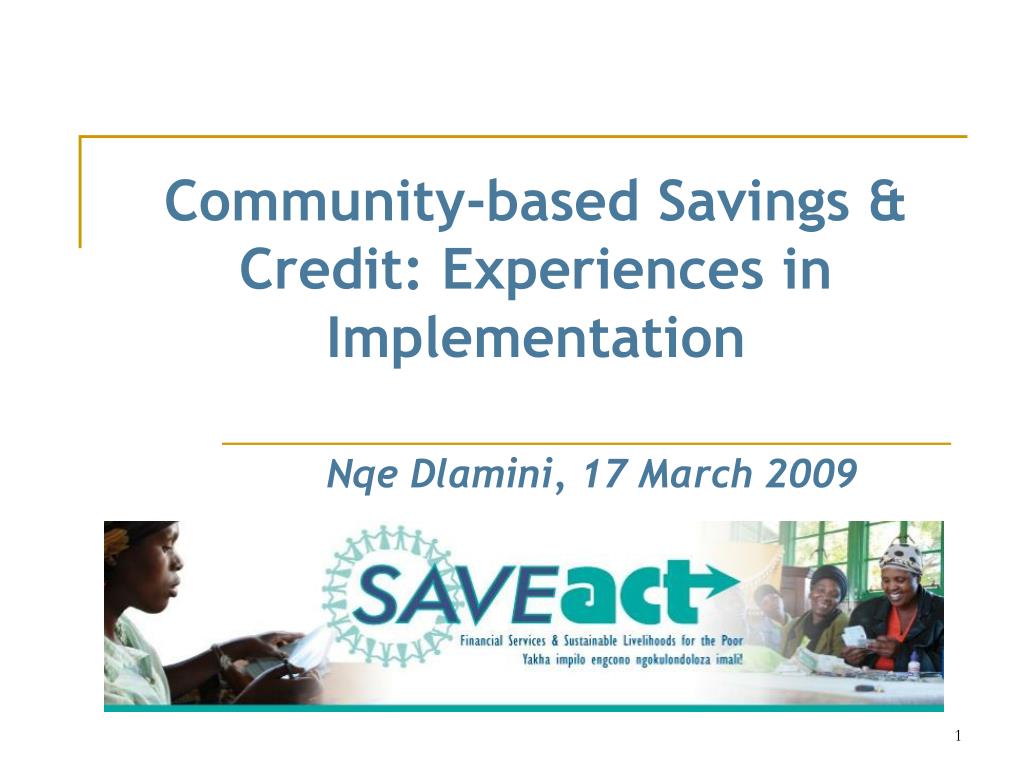 Community-based Savings & Credit: Experiences in Implementation

Nqe Dlamini, 17 March 2009

SAVEact

Financial Services & Sustainable Livelihoods for the Poor
Yakha impilo engcono ngokulondoloza imali!

1